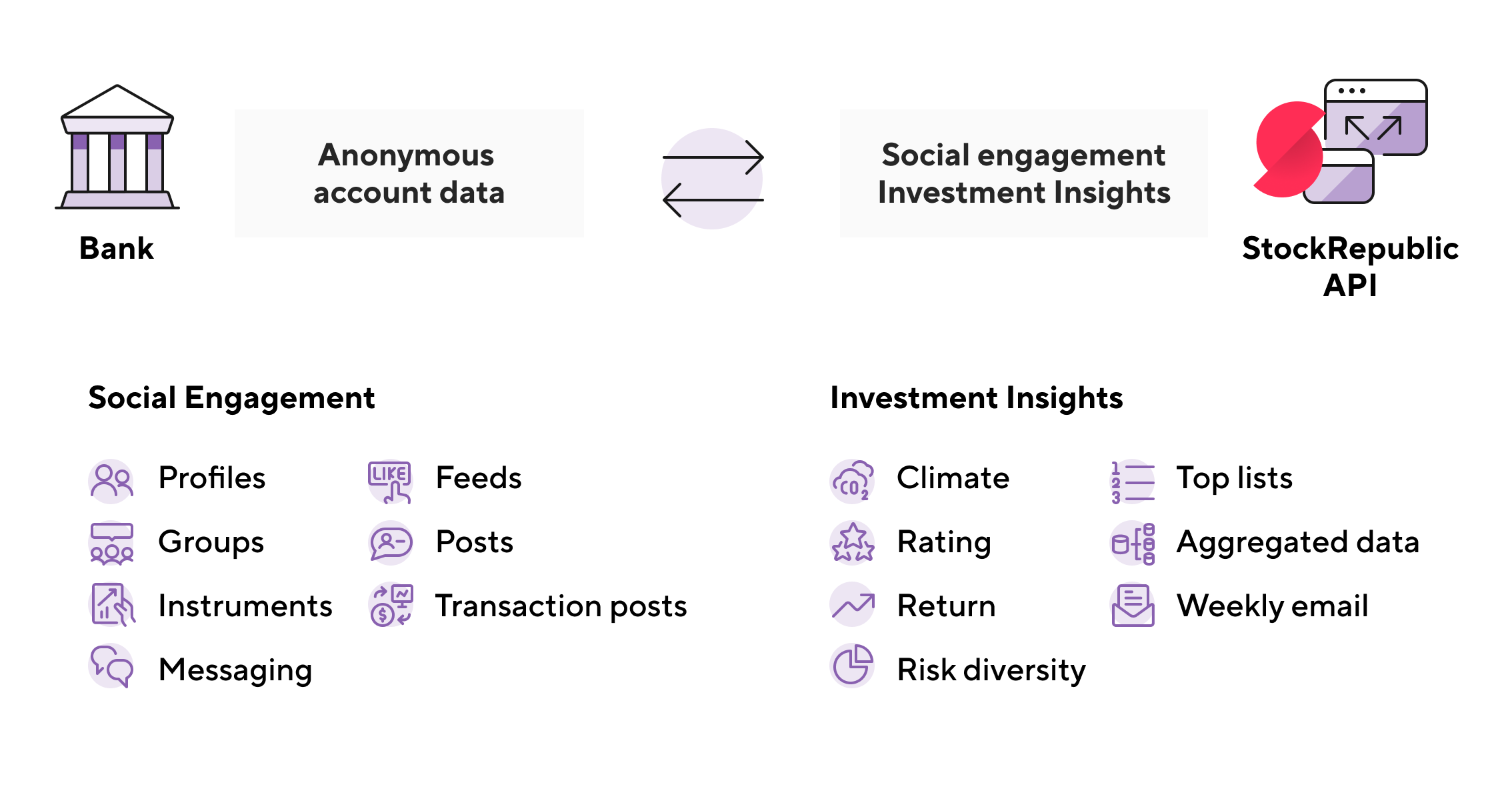 Bank

Anonymous account data

Social engagement Investment Insights

StockRepublic API

Social Engagement

Profiles

Groups

Instruments

Messaging

Feeds

Posts

Transaction posts

Investment Insights

Climate

Rating

Return

Risk diversity

Top lists

Aggregated data

Weekly email